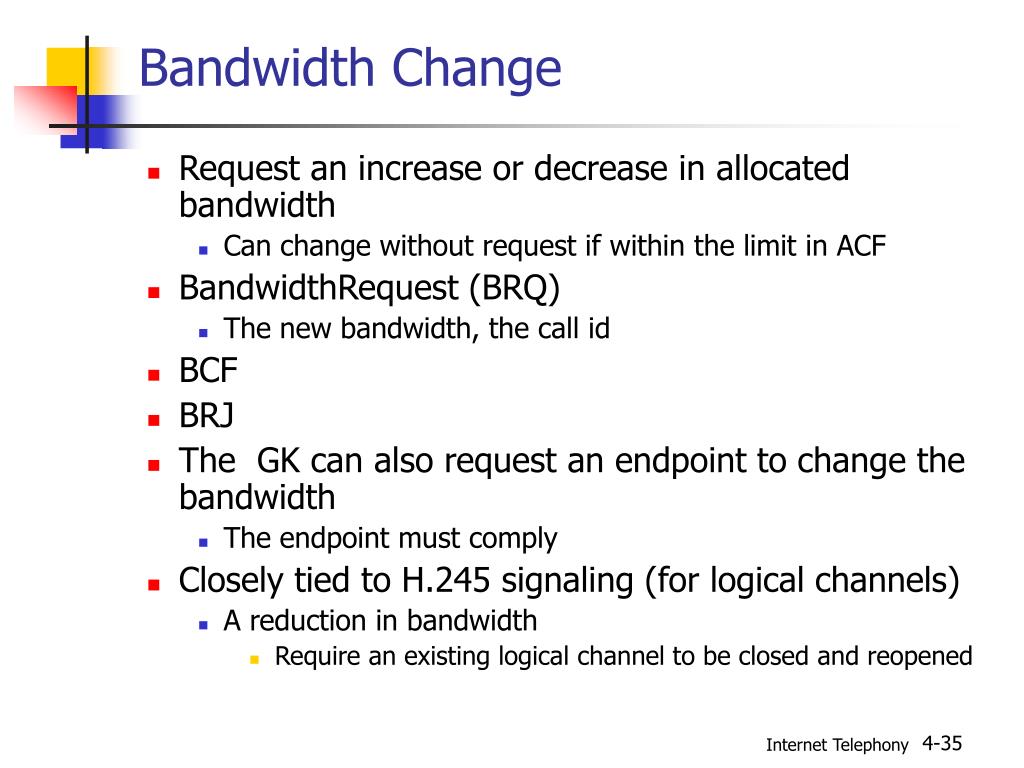 Bandwidth Change

Request an increase or decrease in allocated bandwidth

Can change without request if within the limit in ACF

BandwidthRequest (BRQ)

The new bandwidth, the call id

BCF

BRJ

The  GK can also request an endpoint to change the bandwidth

The endpoint must comply

Closely tied to H.245 signaling (for logical channels)

A reduction in bandwidth

Require an existing logical channel to be closed and reopened

Internet Telephony 4-35